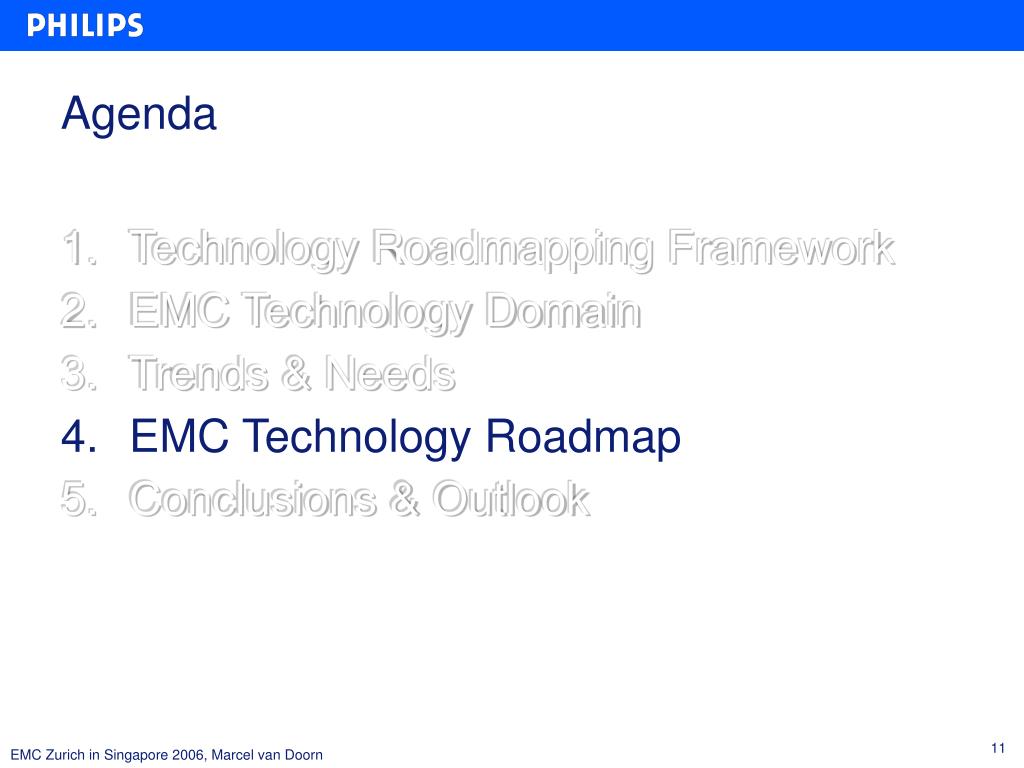 PHILIPS

Agenda

1. Technology Roadmapping Framework
2. EMC Technology Domain
3. Trends & Needs
4. EMC Technology Roadmap
5. Conclusions & Outlook

EMC Zurich in Singapore 2006, Marcel van Doorn

11